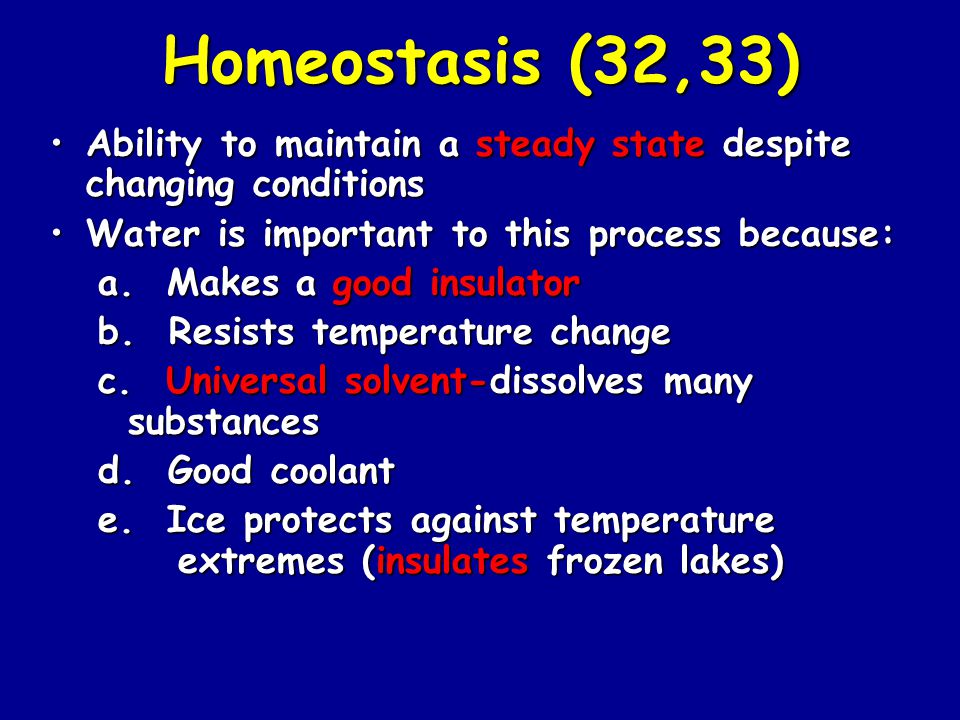 Homeostasis (32,33)

• Ability to maintain a steady state despite changing conditions
• Water is important to this process because:
a. Makes a good insulator
b. Resists temperature change
c. Universal solvent-dissolves many substances
d. Good coolant
e. Ice protects against temperature extremes (insulates frozen lakes)